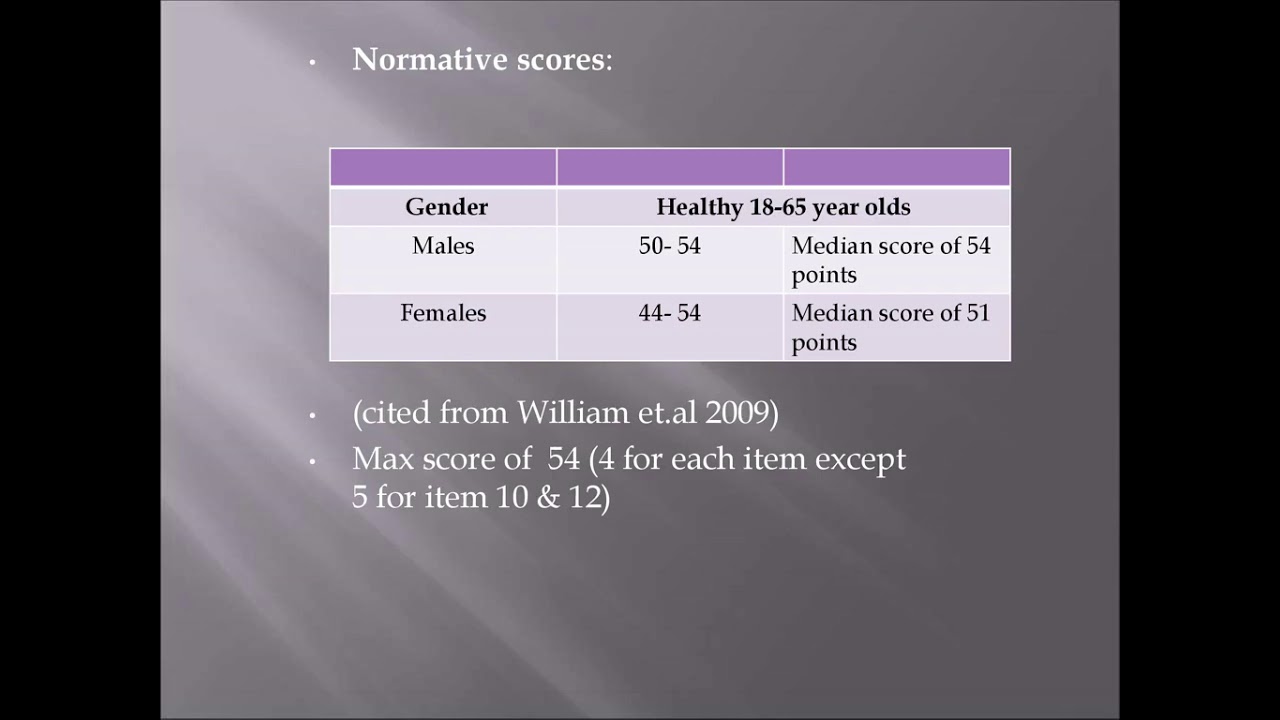 • Normative scores:

| | | |
|---|---|---|
| Gender | Healthy 18-65 year olds | |
| Males | 50- 54 | Median score of 54 points |
| Females | 44- 54 | Median score of 51 points |

• (cited from William et.al 2009)
• Max score of 54 (4 for each item except 5 for item 10 & 12)